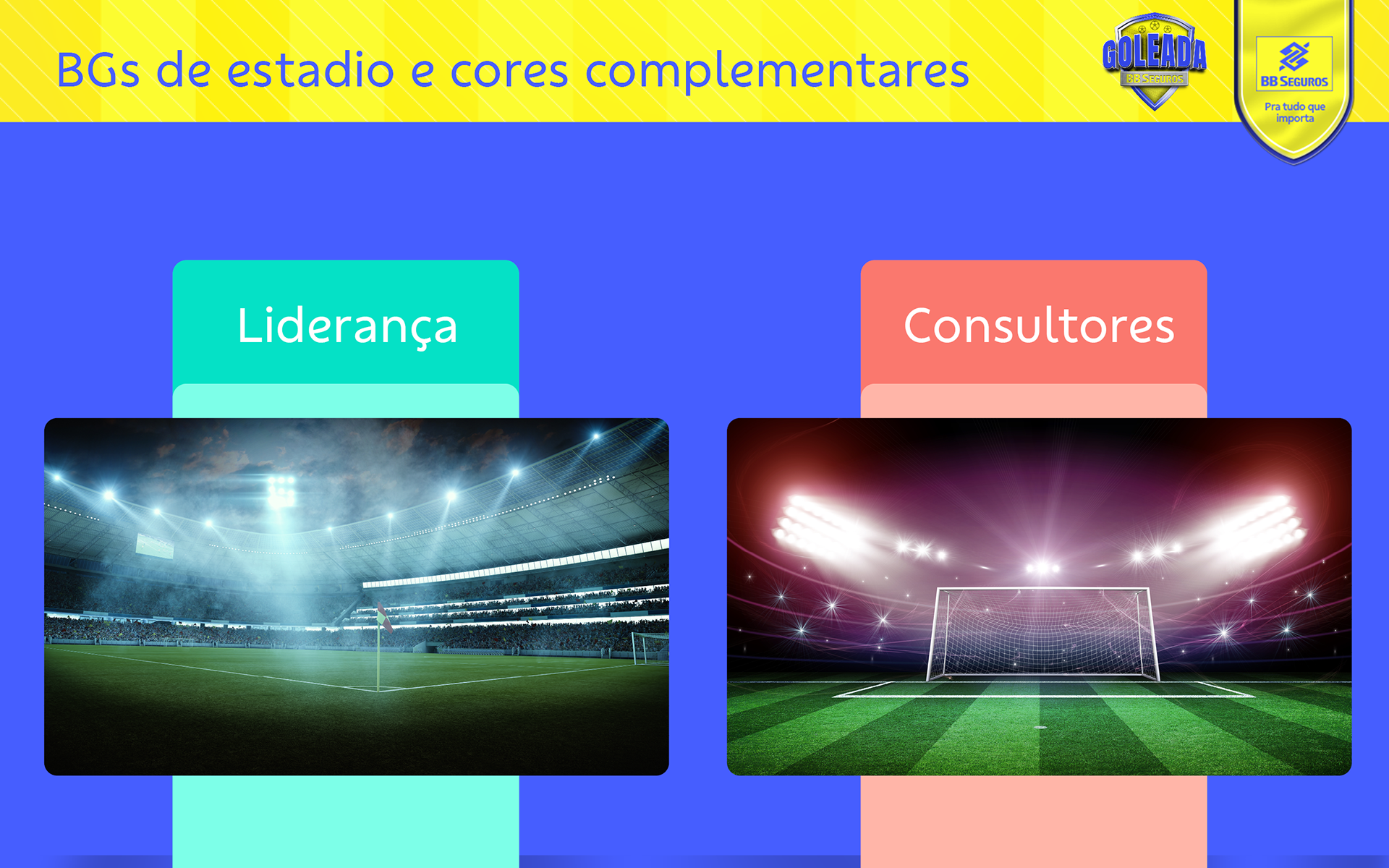 BGs de estadio e cores complementares

GOLEADA
BB SEGUROS

BB SEGUROS
Pra tudo que importa

Liderança

Consultores